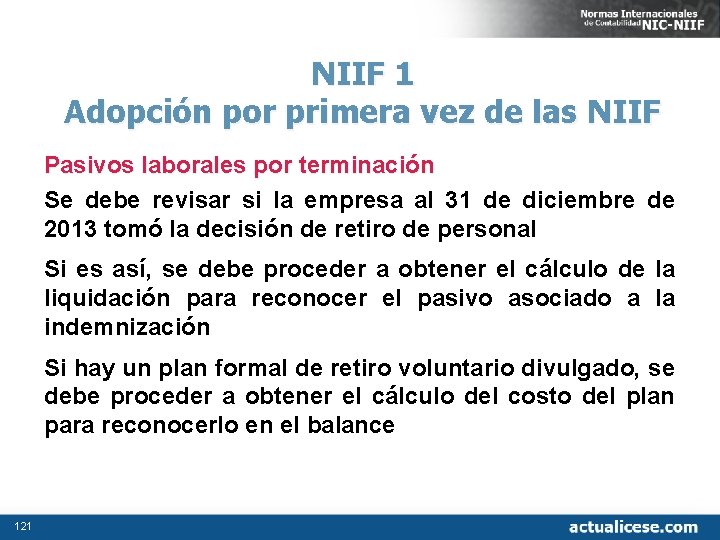 Normas Internacionales de Contabilidad NIC-NIIF

NIIF 1
Adopción por primera vez de las NIIF

Pasivos laborales por terminación

Se debe revisar si la empresa al 31 de diciembre de 2013 tomó la decisión de retiro de personal

Si es así, se debe proceder a obtener el cálculo de la liquidación para reconocer el pasivo asociado a la indemnización

Si hay un plan formal de retiro voluntario divulgado, se debe proceder a obtener el cálculo del costo del plan para reconocerlo en el balance

121

actualicese.com